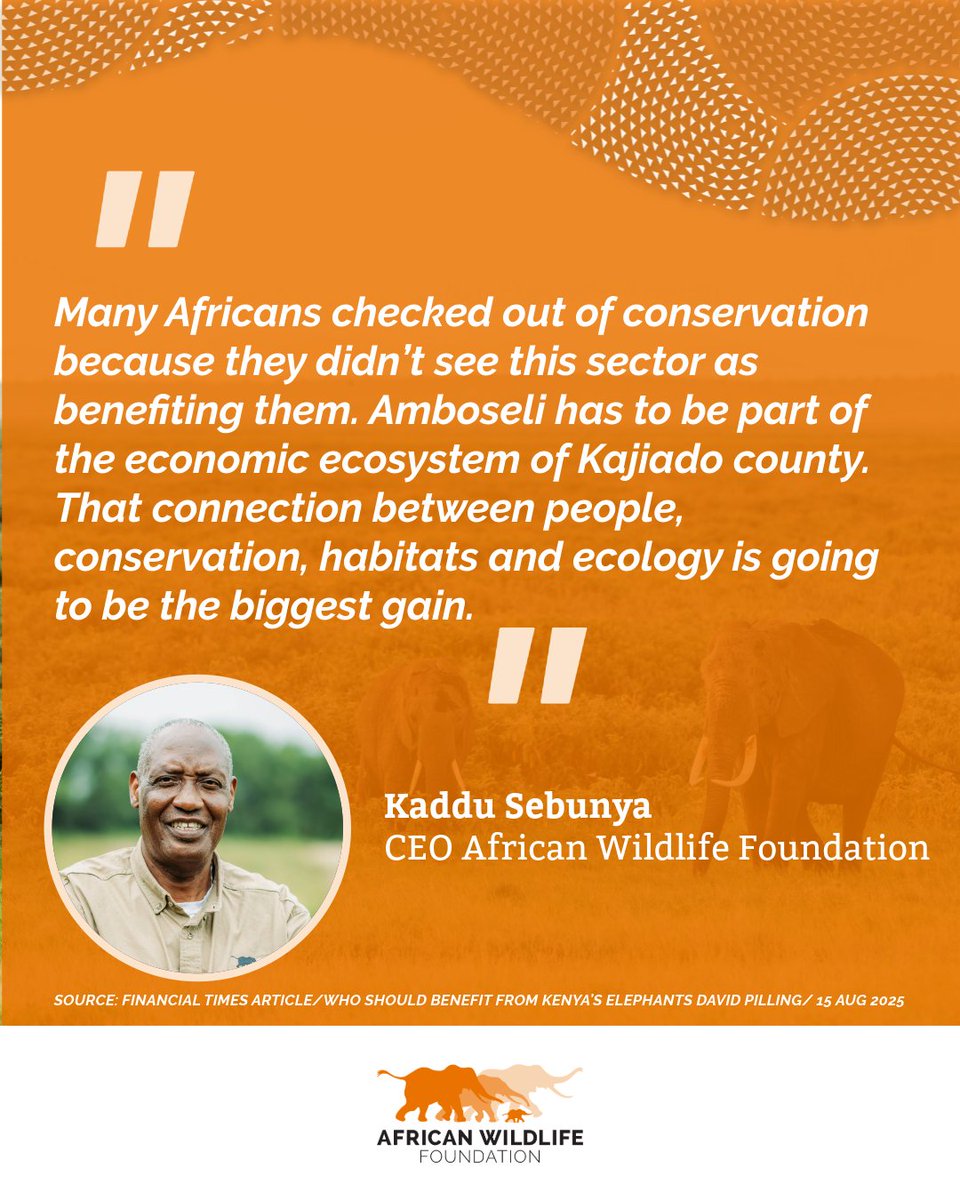 "

Many Africans checked out of conservation because they didn't see this sector as benefiting them. Amboseli has to be part of the economic ecosystem of Kajiado county. That connection between people, conservation, habitats and ecology is going to be the biggest gain.

"

Kaddu Sebunya
CEO African Wildlife Foundation

SOURCE: FINANCIAL TIMES ARTICLE/WHO SHOULD BENEFIT FROM KENYA'S ELEPHANTS DAVID PILLING/ 15 AUG 2025

AFRICAN WILDLIFE
FOUNDATION